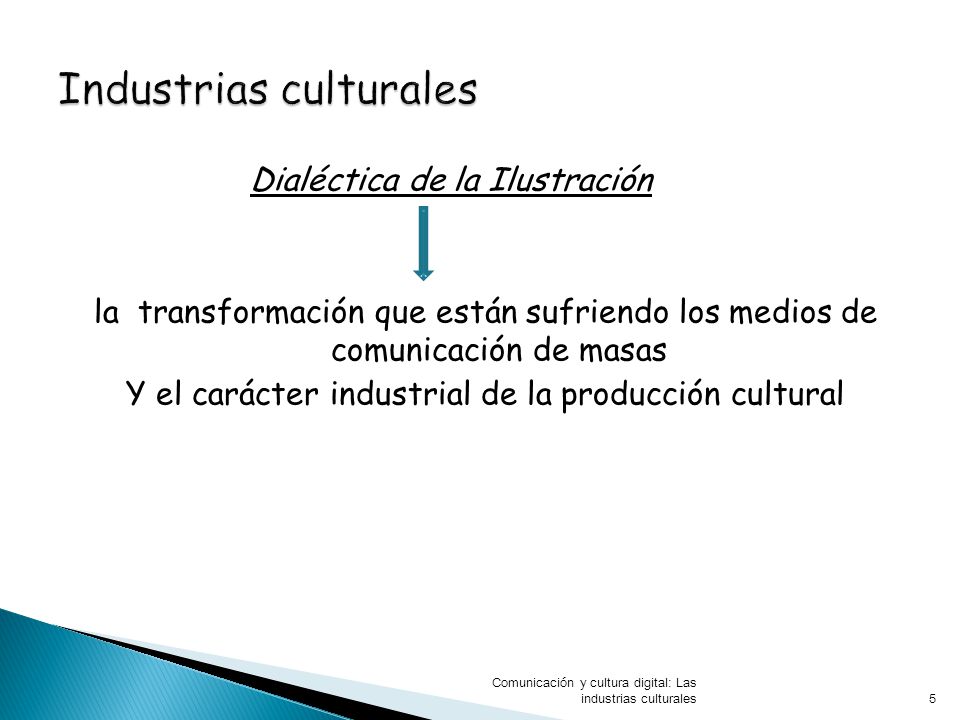 Industrias culturales

Dialéctica de la Ilustración

la transformación que están sufriendo los medios de comunicación de masas
Y el carácter industrial de la producción cultural

Comunicación y cultura digital: Las industrias culturales

5